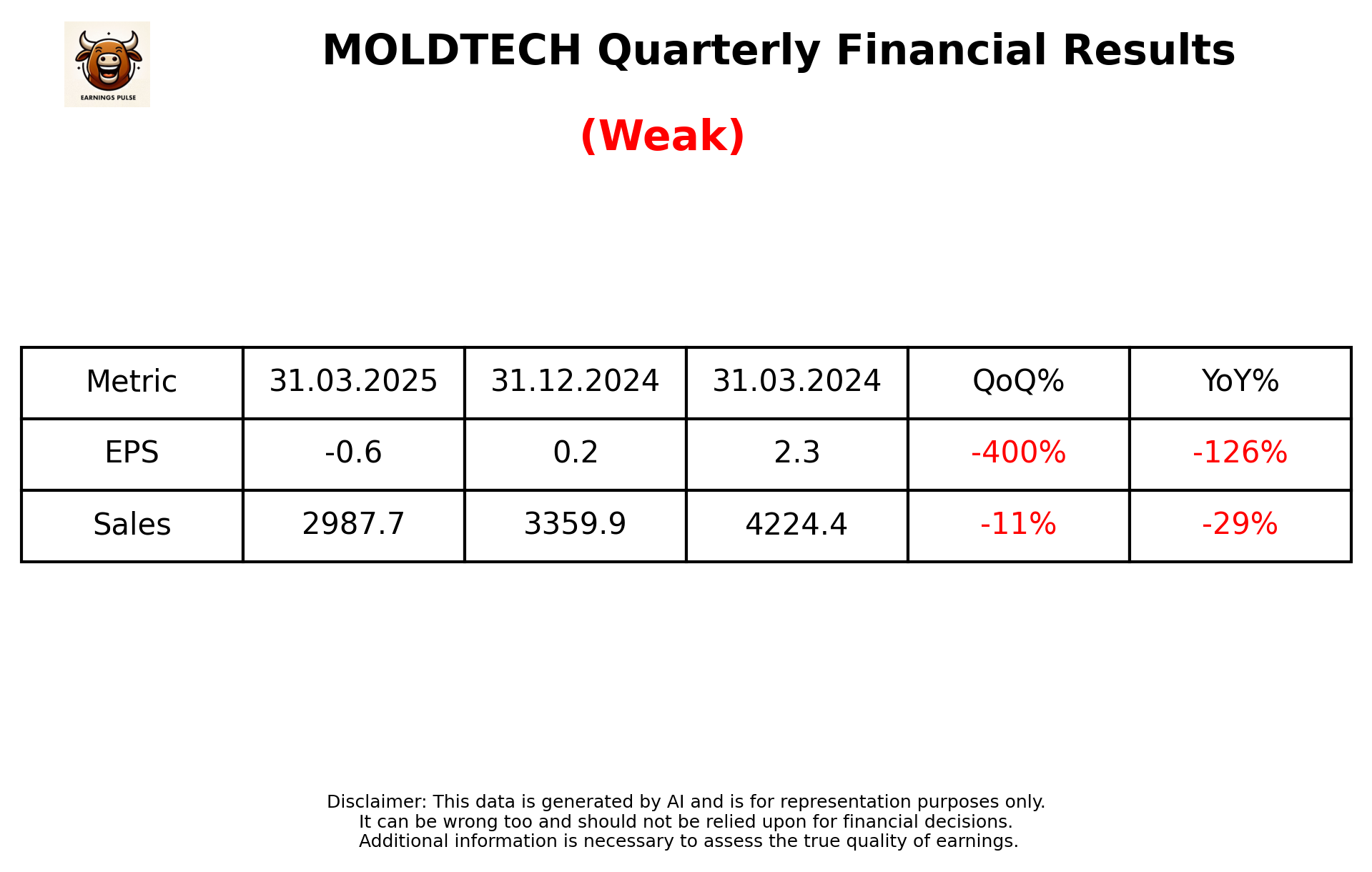 EARNINGS PULSE

MOLDTECH Quarterly Financial Results

(Weak)

| Metric | 31.03.2025 | 31.12.2024 | 31.03.2024 | QoQ% | YoY% |
|---|---|---|---|---|---|
| EPS | -0.6 | 0.2 | 2.3 | -400% | -126% |
| Sales | 2987.7 | 3359.9 | 4224.4 | -11% | -29% |

Disclaimer: This data is generated by AI and is for representation purposes only.
It can be wrong too and should not be relied upon for financial decisions.
Additional information is necessary to assess the true quality of earnings.